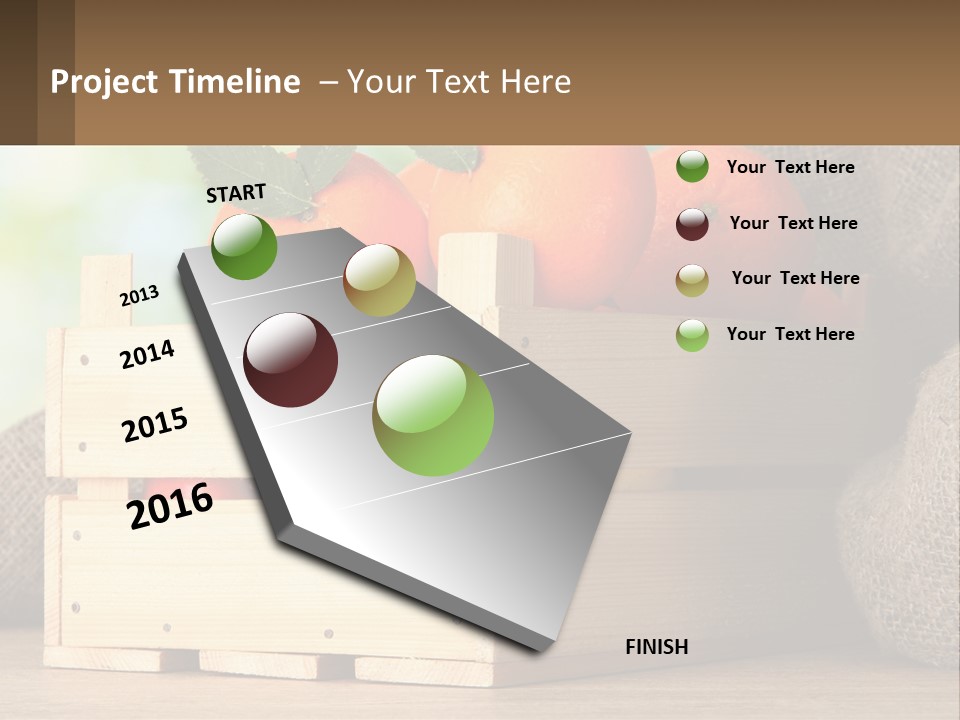 Project Timeline – Your Text Here

START

2013

2014

2015

2016

FINISH

Your Text Here

Your Text Here

Your Text Here

Your Text Here